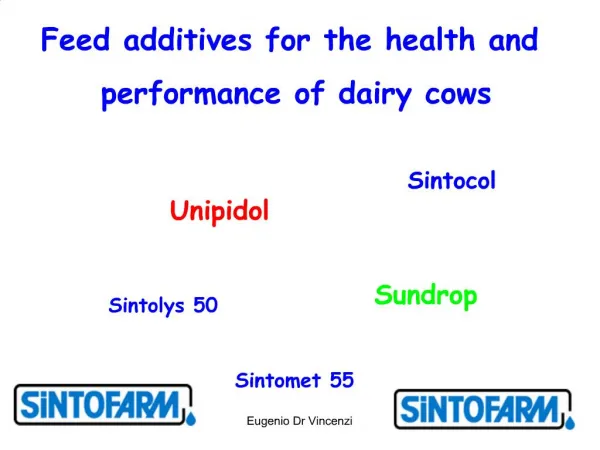 Feed additives for the health and performance of dairy cows

Sintocol

Unipidol

Sintolys 50

Sundrop

Sintomet 55

SINTOFARM

Eugenio Dr Vincenzi

SINTOFARM